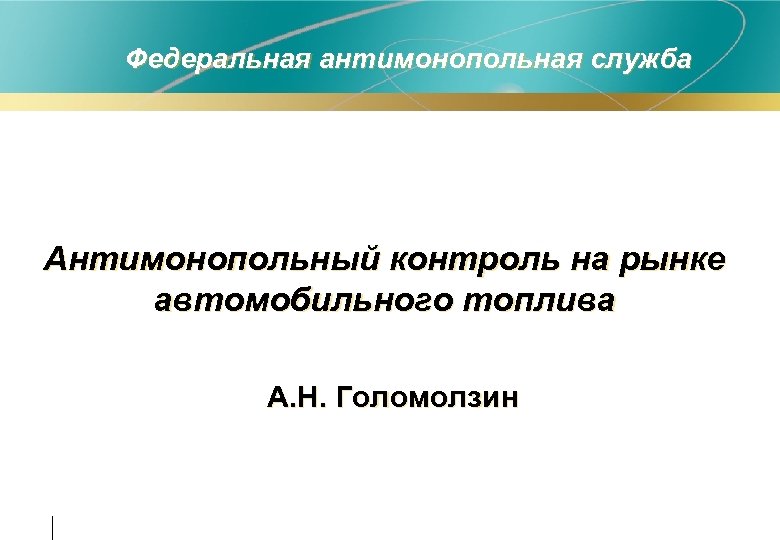 Федеральная антимонопольная служба

Антимонопольный контроль на рынке автомобильного топлива

А.Н. Голомолзин